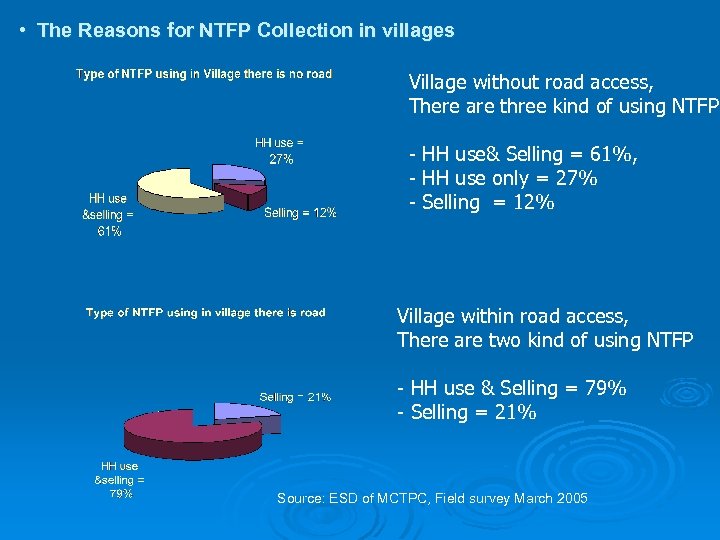 • The Reasons for NTFP Collection in villages

Type of NTFP using in Village there is no road

HH use = 27%

HH use &selling = 61%

Selling = 12%

Village without road access,
There are three kind of using NTFP

- HH use& Selling = 61%,
- HH use only = 27%
- Selling = 12%

Type of NTFP using in village there is road

Selling = 21%

HH use &selling = 79%

Village within road access,
There are two kind of using NTFP

- HH use & Selling = 79%
- Selling = 21%

Source: ESD of MCTPC, Field survey March 2005